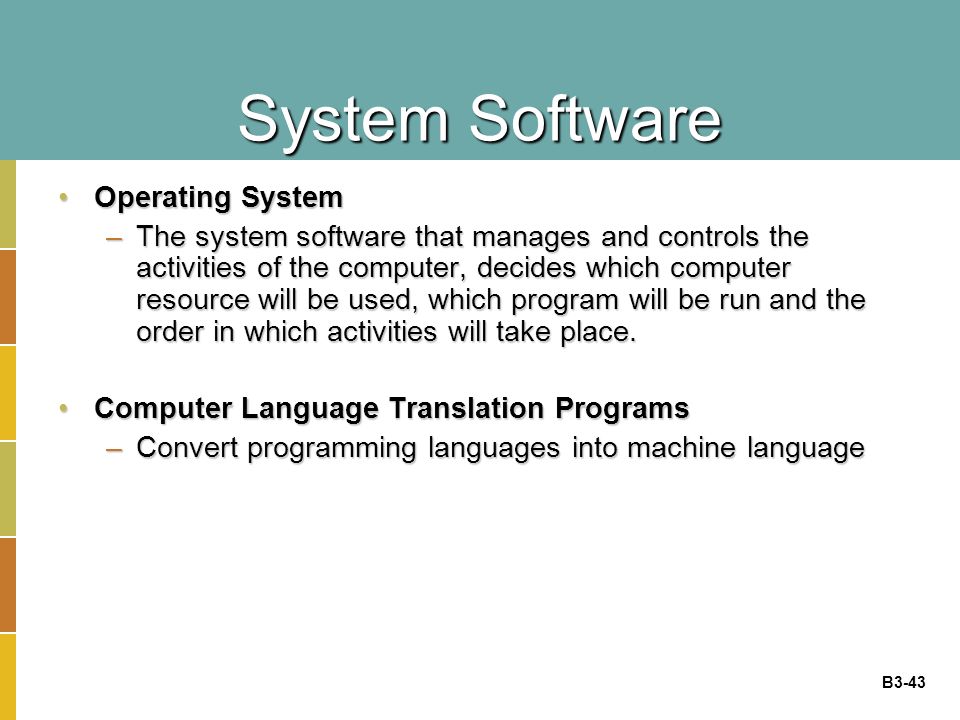 System Software

• Operating System
– The system software that manages and controls the activities of the computer, decides which computer resource will be used, which program will be run and the order in which activities will take place.

• Computer Language Translation Programs
– Convert programming languages into machine language

B3-43